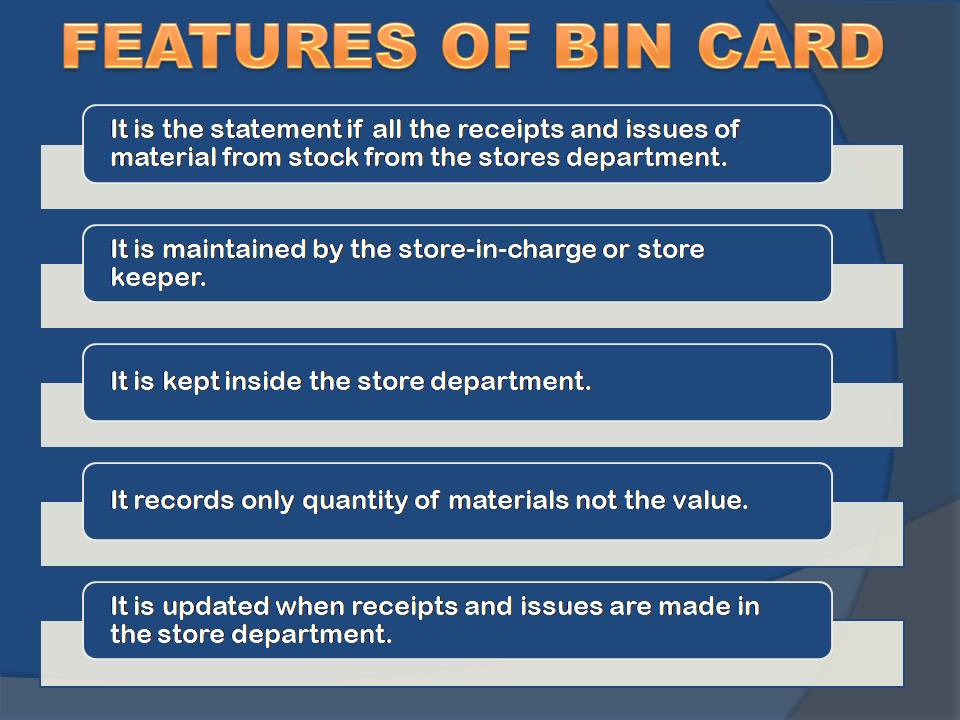 FEATURES OF BIN CARD

It is the statement if all the receipts and issues of material from stock from the stores department.

It is maintained by the store-in-charge or store keeper.

It is kept inside the store department.

It records only quantity of materials not the value.

It is updated when receipts and issues are made in the store department.